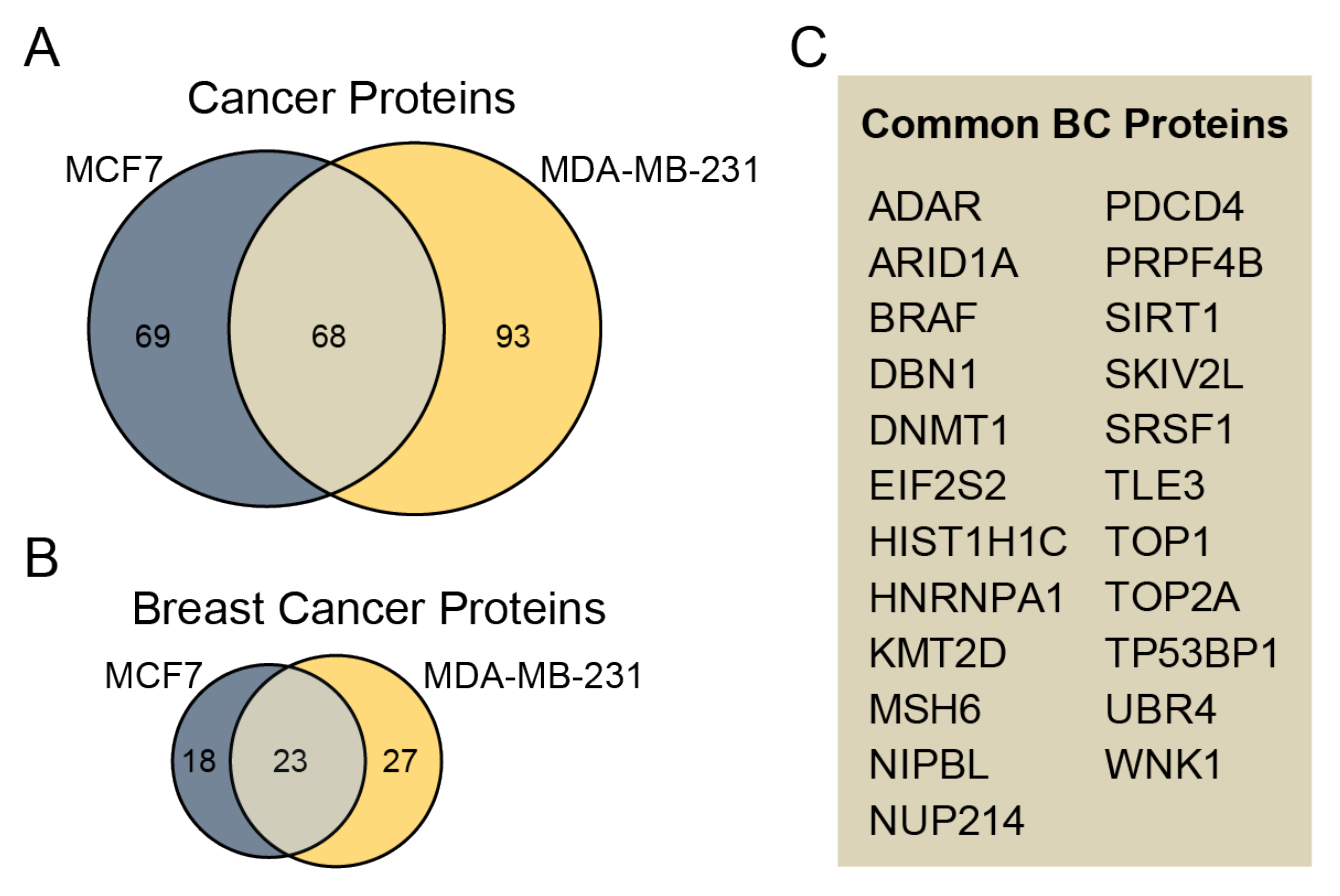 A

Cancer Proteins

MCF7

MDA-MB-231

69

68

93

B

Breast Cancer Proteins

MCF7

MDA-MB-231

18

23

27

C

Common BC Proteins

ADAR
ARID1A
BRAF
DBN1
DNMT1
EIF2S2
HIST1H1C
HNRNPA1
KMT2D
MSH6
NIPBL
NUP214

PDCD4
PRPF4B
SIRT1
SKIV2L
SRSF1
TLE3
TOP1
TOP2A
TP53BP1
UBR4
WNK1